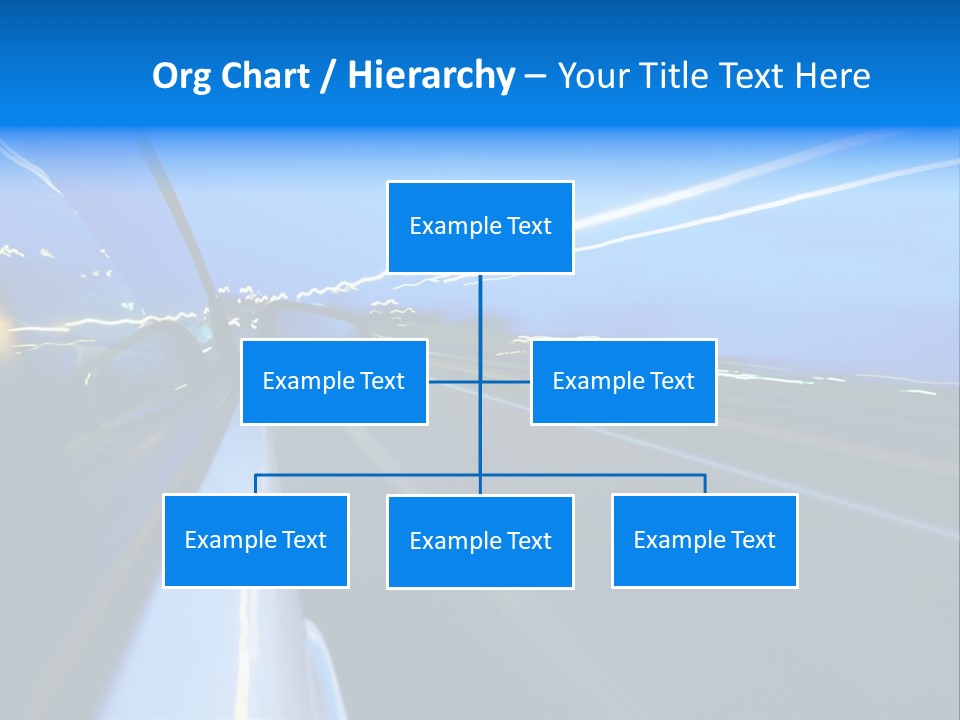 Org Chart / Hierarchy – Your Title Text Here

Example Text

Example Text

Example Text

Example Text

Example Text

Example Text